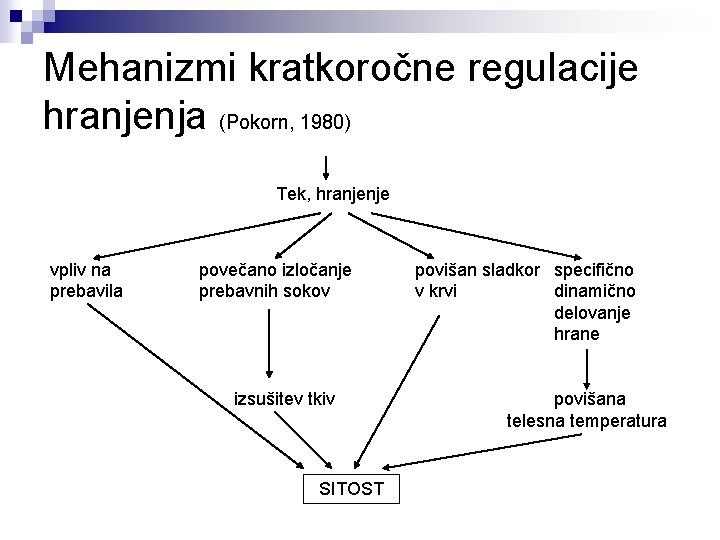 Mehanizmi kratkoročne regulacije hranjenja (Pokorn, 1980)

Tek, hranjenje

vpliv na prebavila

povečano izločanje prebavnih sokov

povišan sladkor v krvi

specifično dinamično delovanje hrane

izsušitev tkiv

povišana telesna temperatura

SITOST